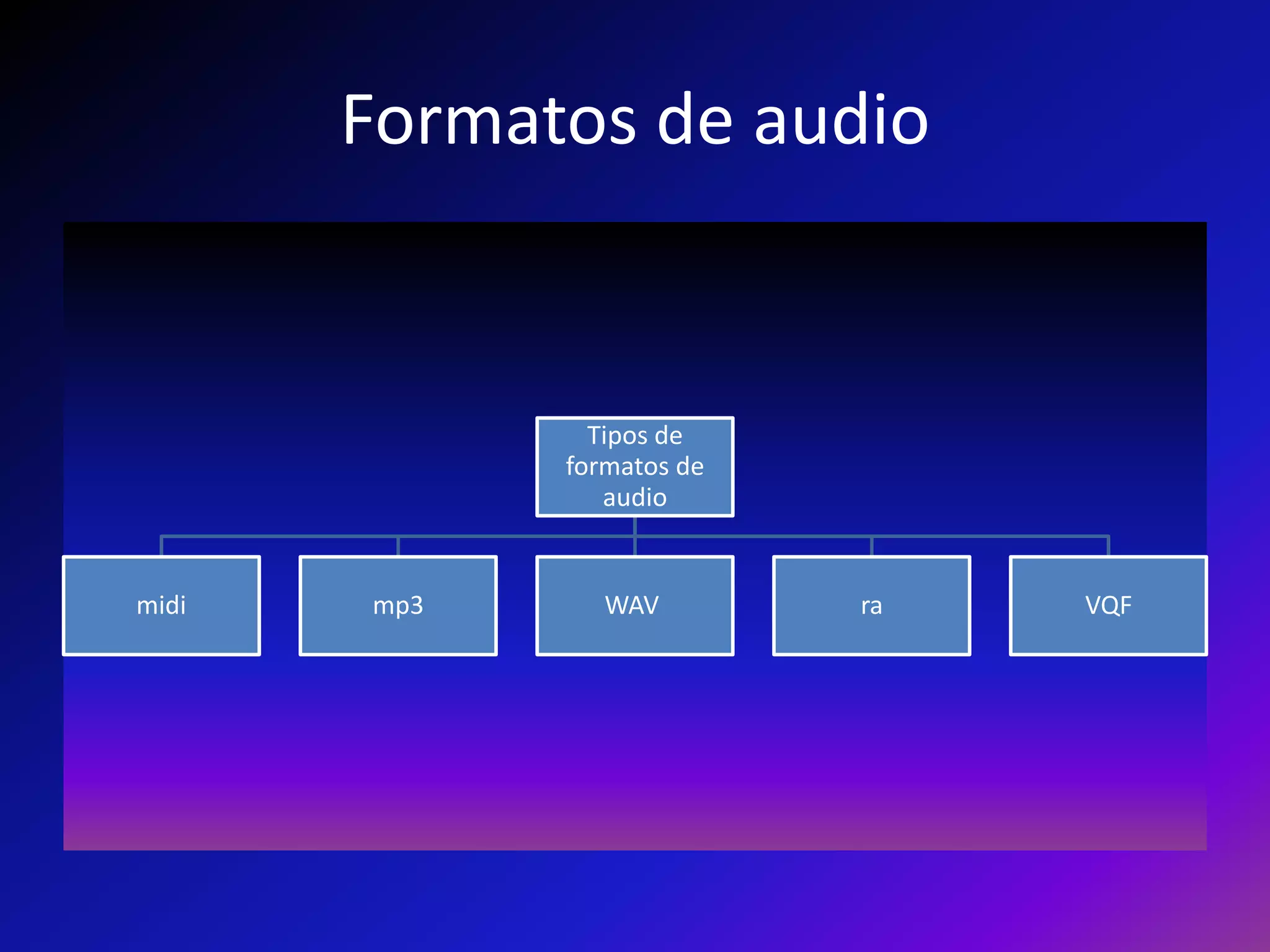 Formatos de audio

Tipos de formatos de audio

midi

mp3

WAV

ra

VQF